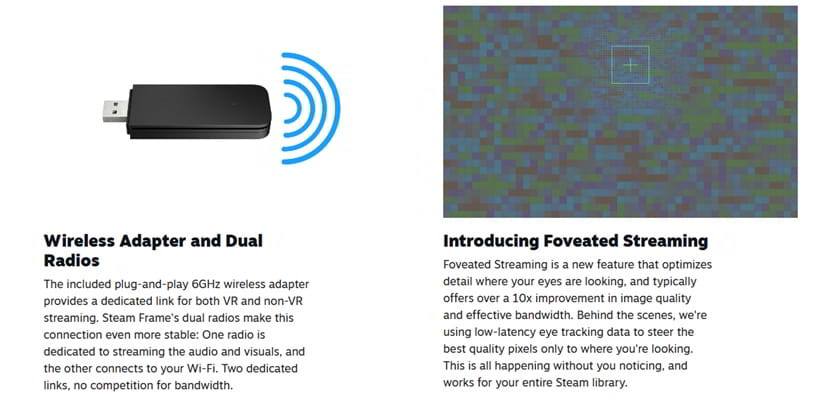 Wireless Adapter and Dual Radios

The included plug-and-play 6GHz wireless adapter provides a dedicated link for both VR and non-VR streaming. Steam Frame's dual radios make this connection even more stable: One radio is dedicated to streaming the audio and visuals, and the other connects to your Wi-Fi. Two dedicated links, no competition for bandwidth.

Introducing Foveated Streaming

Foveated Streaming is a new feature that optimizes detail where your eyes are looking, and typically offers over a 10x improvement in image quality and effective bandwidth. Behind the scenes, we're using low-latency eye tracking data to steer the best quality pixels only to where you're looking. This is all happening without you noticing, and works for your entire Steam library.